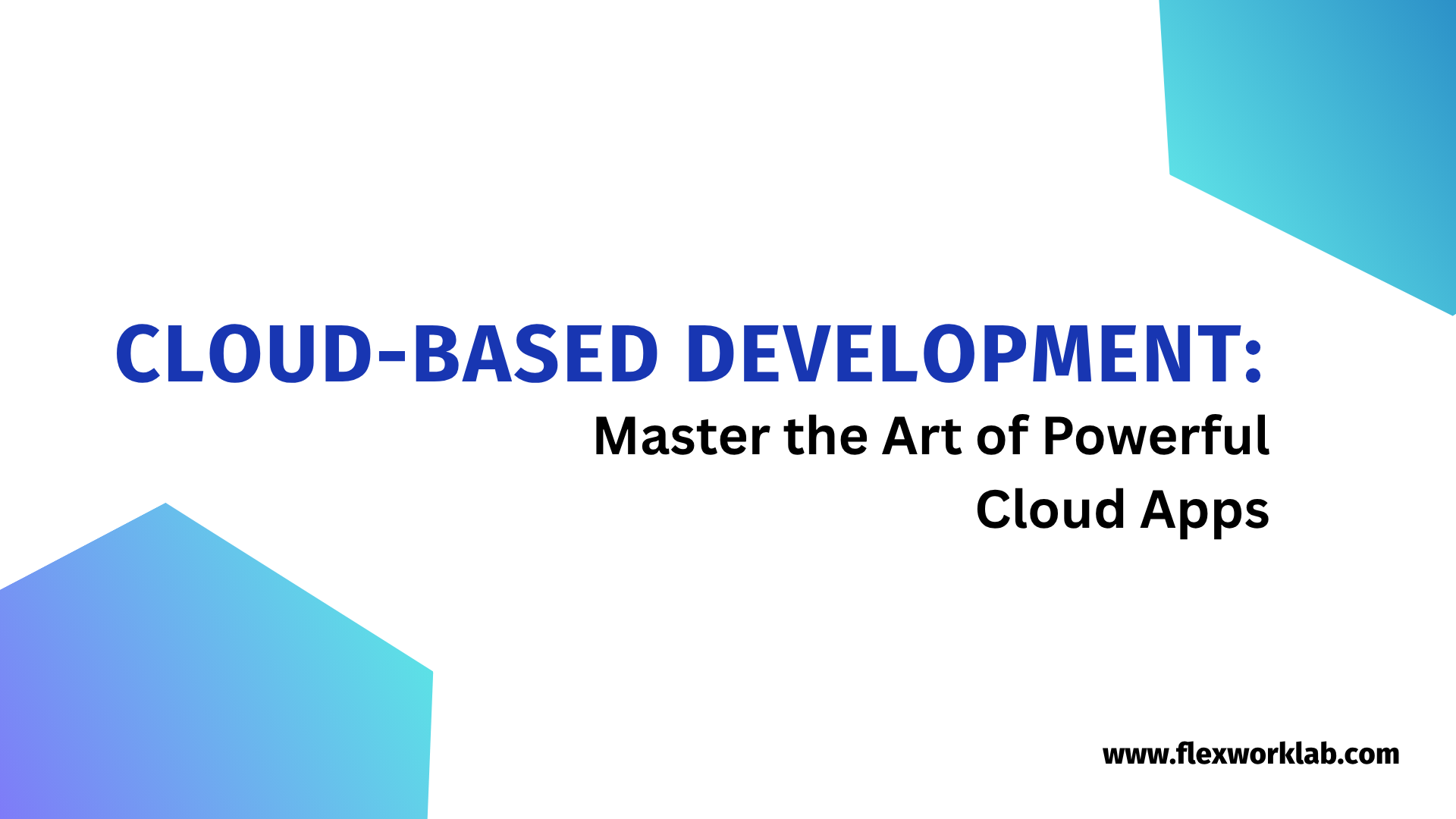 CLOUD-BASED DEVELOPMENT:

Master the Art of Powerful Cloud Apps

www.flexworklab.com